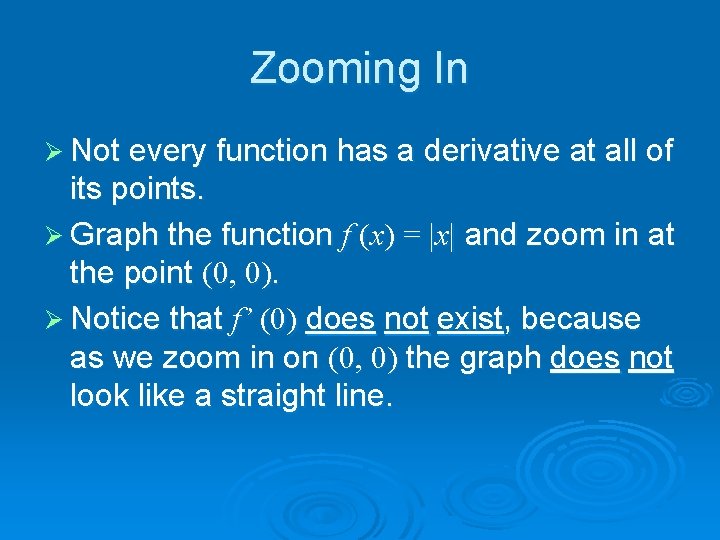 Zooming In

➢ Not every function has a derivative at all of its points.

➢ Graph the function $f(x) = |x|$ and zoom in at the point $(0, 0)$.

➢ Notice that $f'(0)$ does not exist, because as we zoom in on $(0, 0)$ the graph does not look like a straight line.